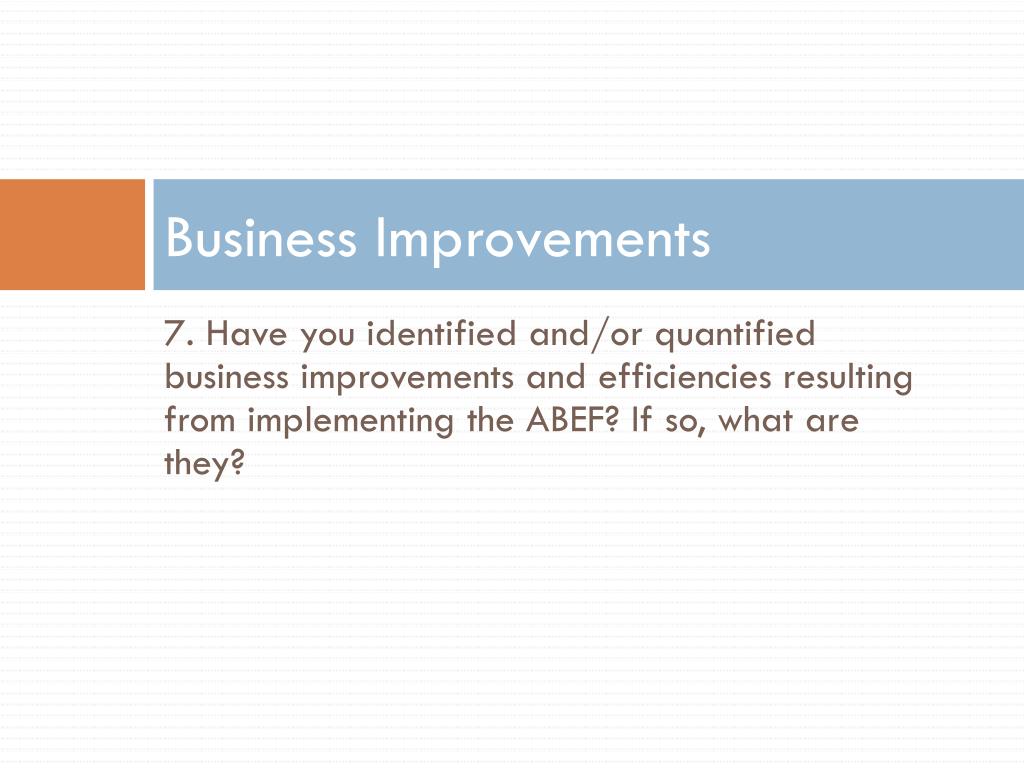 Business Improvements

7. Have you identified and/or quantified business improvements and efficiencies resulting from implementing the ABEF? If so, what are they?